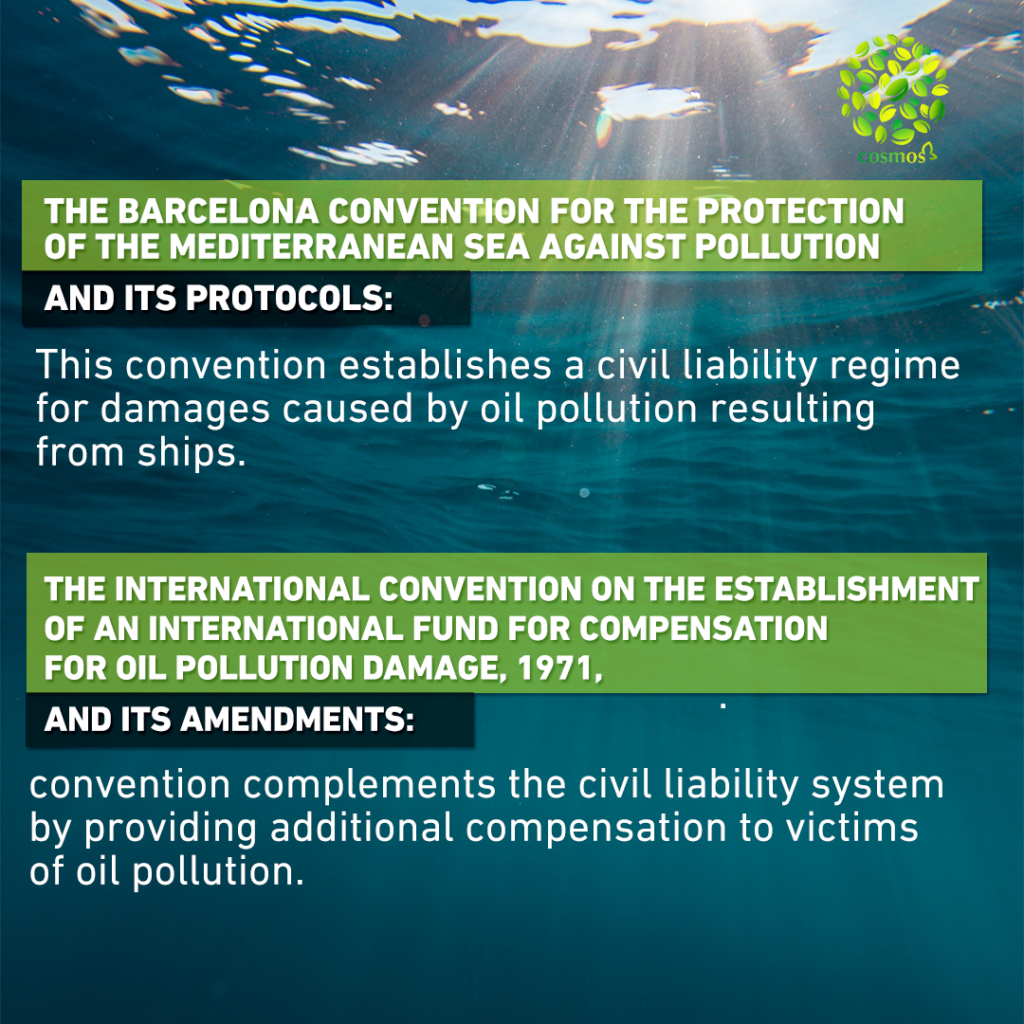 cosmos

THE BARCELONA CONVENTION FOR THE PROTECTION OF THE MEDITERRANEAN SEA AGAINST POLLUTION

AND ITS PROTOCOLS:

This convention establishes a civil liability regime for damages caused by oil pollution resulting from ships.

THE INTERNATIONAL CONVENTION ON THE ESTABLISHMENT OF AN INTERNATIONAL FUND FOR COMPENSATION FOR OIL POLLUTION DAMAGE, 1971,

AND ITS AMENDMENTS:

convention complements the civil liability system by providing additional compensation to victims of oil pollution.